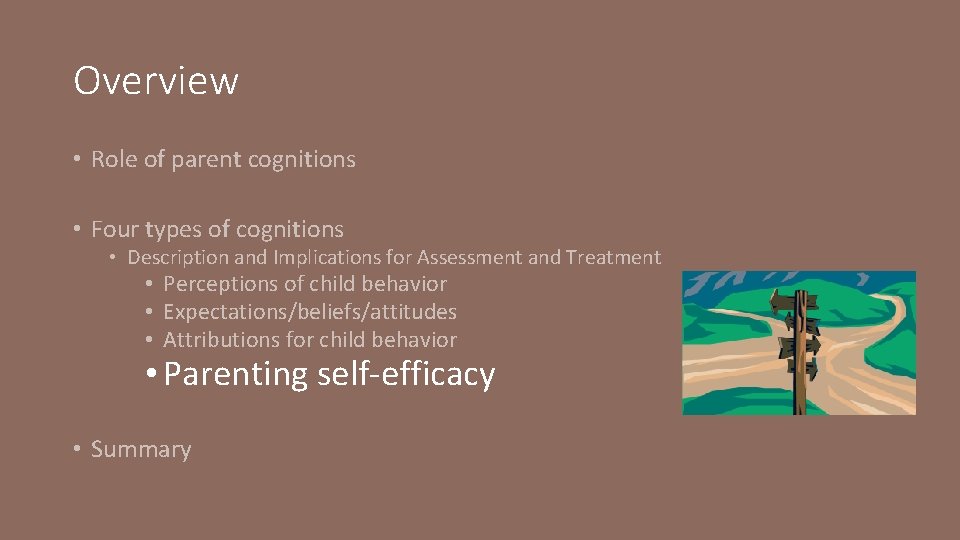 Overview

• Role of parent cognitions

• Four types of cognitions
  • Description and Implications for Assessment and Treatment
    • Perceptions of child behavior
    • Expectations/beliefs/attitudes
    • Attributions for child behavior
    • Parenting self-efficacy

• Summary